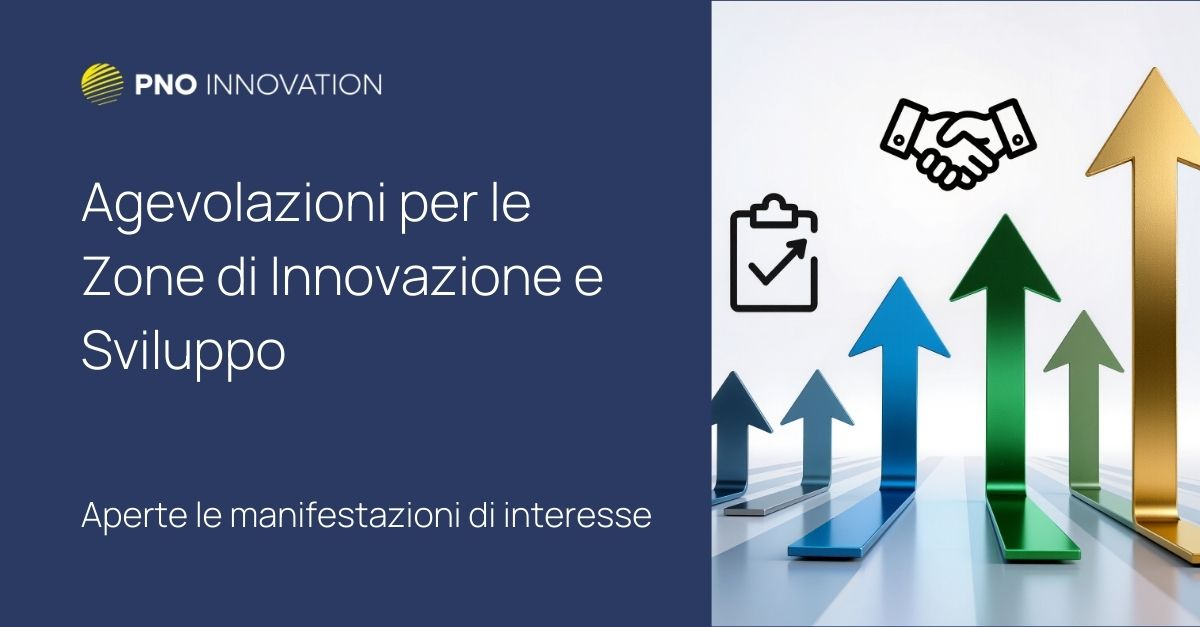 PNO INNOVATION

Agevolazioni per le Zone di Innovazione e Sviluppo

Aperte le manifestazioni di interesse